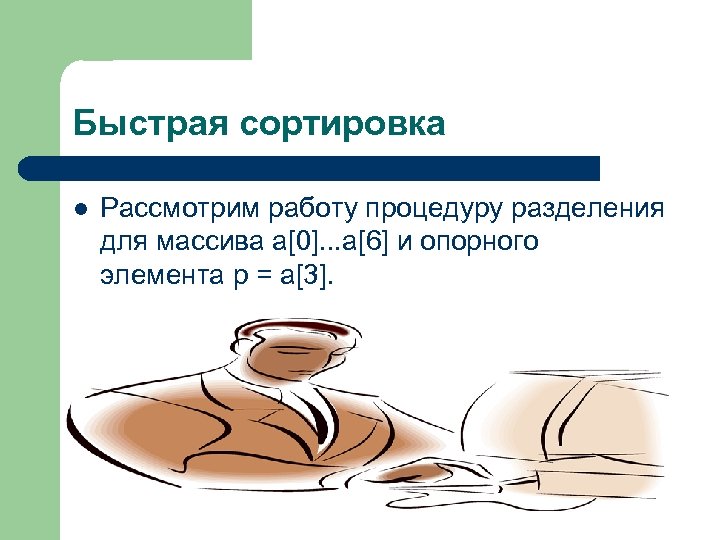 Быстрая сортировка

● Рассмотрим работу процедуру разделения для массива a[0]...a[6] и опорного элемента p = a[3].